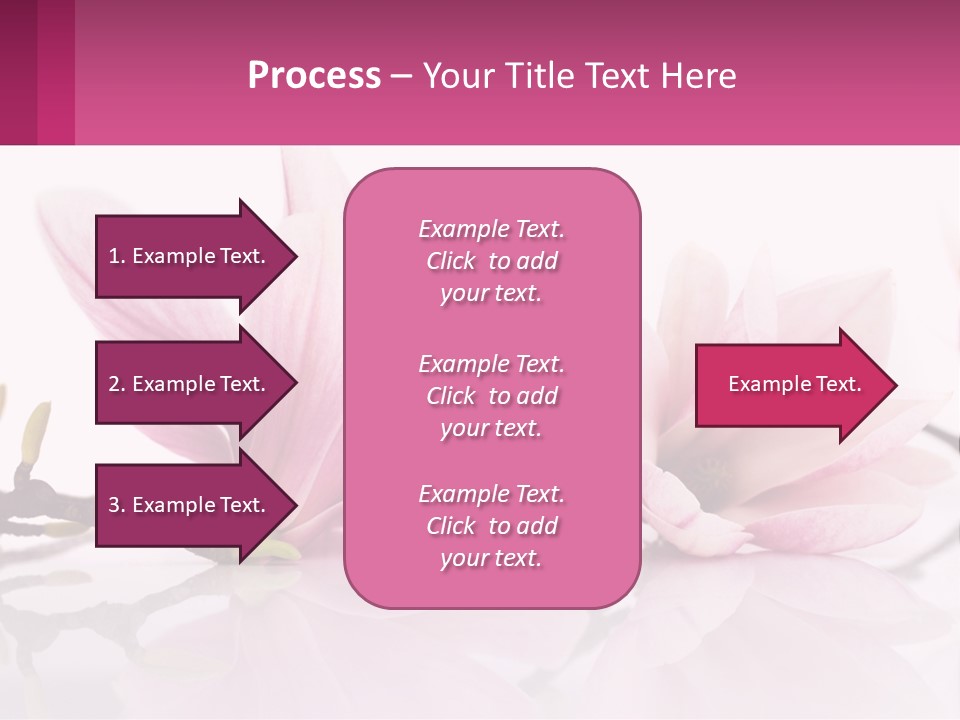 Process – Your Title Text Here

1. Example Text.

2. Example Text.

3. Example Text.

Example Text. Click to add your text.

Example Text. Click to add your text.

Example Text. Click to add your text.

Example Text.